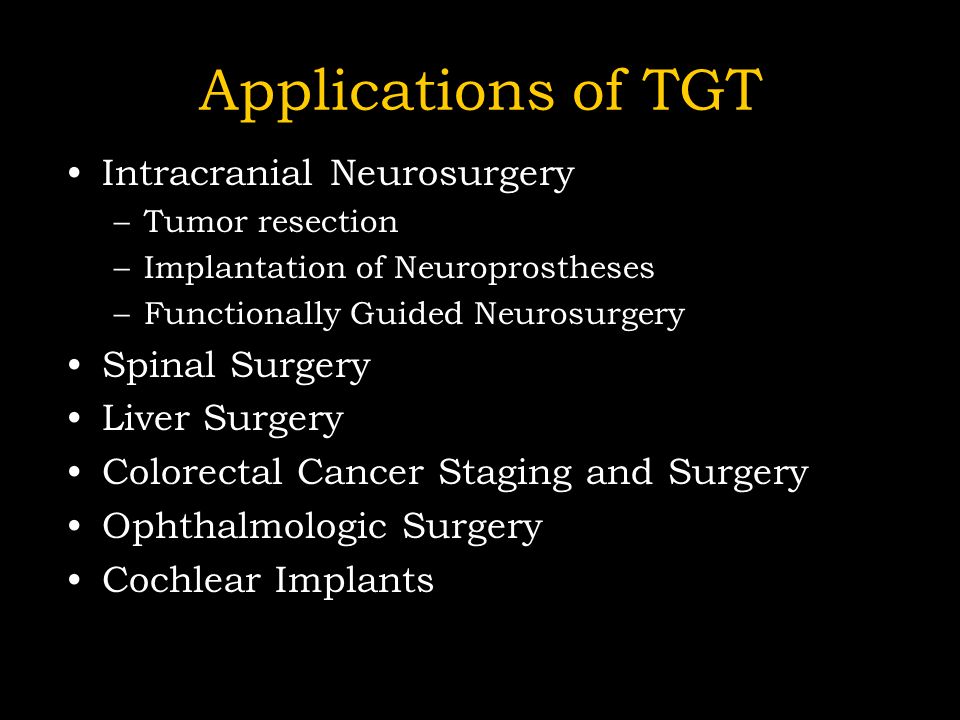 Applications of TGT

• Intracranial Neurosurgery
  – Tumor resection
  – Implantation of Neuroprostheses
  – Functionally Guided Neurosurgery
• Spinal Surgery
• Liver Surgery
• Colorectal Cancer Staging and Surgery
• Ophthalmologic Surgery
• Cochlear Implants